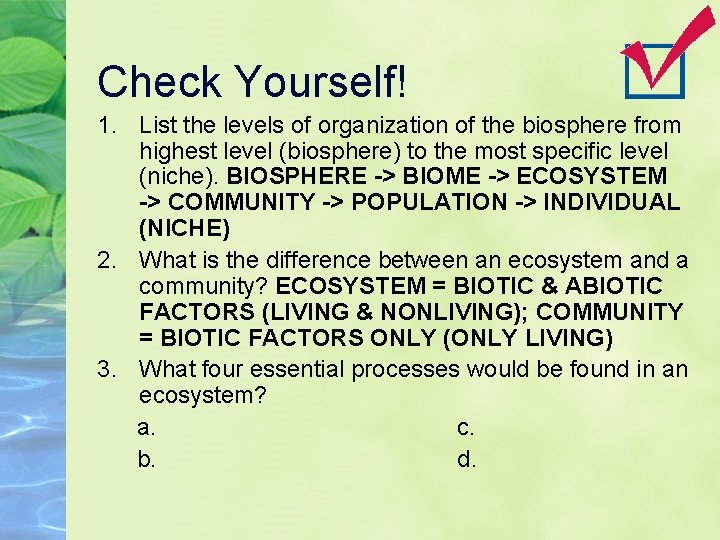 Check Yourself!

1. List the levels of organization of the biosphere from highest level (biosphere) to the most specific level (niche). BIOSPHERE -> BIOME -> ECOSYSTEM -> COMMUNITY -> POPULATION -> INDIVIDUAL (NICHE)

2. What is the difference between an ecosystem and a community? ECOSYSTEM = BIOTIC & ABIOTIC FACTORS (LIVING & NONLIVING); COMMUNITY = BIOTIC FACTORS ONLY (ONLY LIVING)

3. What four essential processes would be found in an ecosystem?

a.

b.

c.

d.